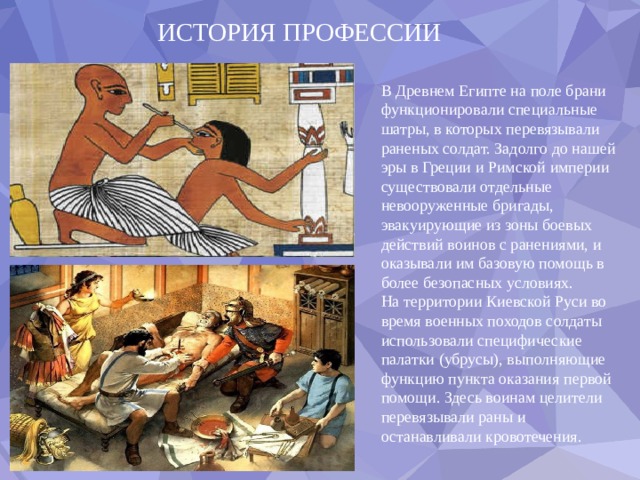 ИСТОРИЯ ПРОФЕССИИ

В Древнем Египте на поле брани функционировали специальные шатры, в которых перевязывали раненых солдат. Задолго до нашей эры в Греции и Римской империи существовали отдельные невооруженные бригады, эвакуирующие из зоны боевых действий воинов с ранениями, и оказывали им базовую помощь в более безопасных условиях.
На территории Киевской Руси во время военных походов солдаты использовали специфические палатки (убрусы), выполняющие функцию пункта оказания первой помощи. Здесь воинам целители перевязывали раны и останавливали кровотечения.